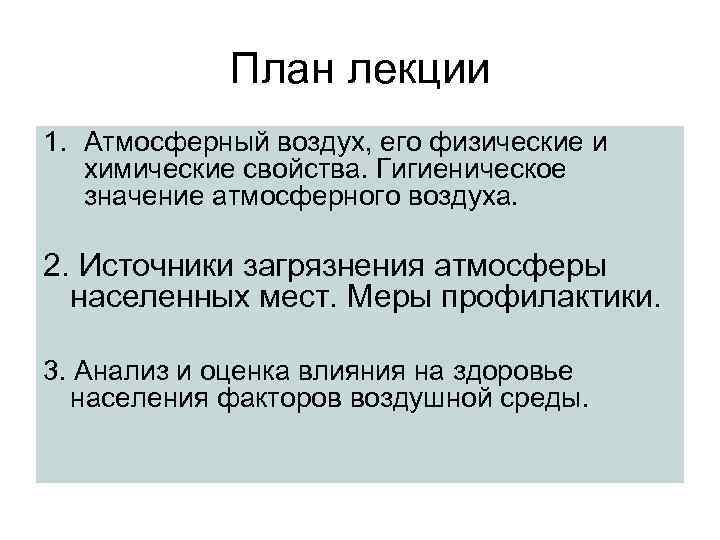 План лекции

1. Атмосферный воздух, его физические и химические свойства. Гигиеническое значение атмосферного воздуха.

2. Источники загрязнения атмосферы населенных мест. Меры профилактики.

3. Анализ и оценка влияния на здоровье населения факторов воздушной среды.